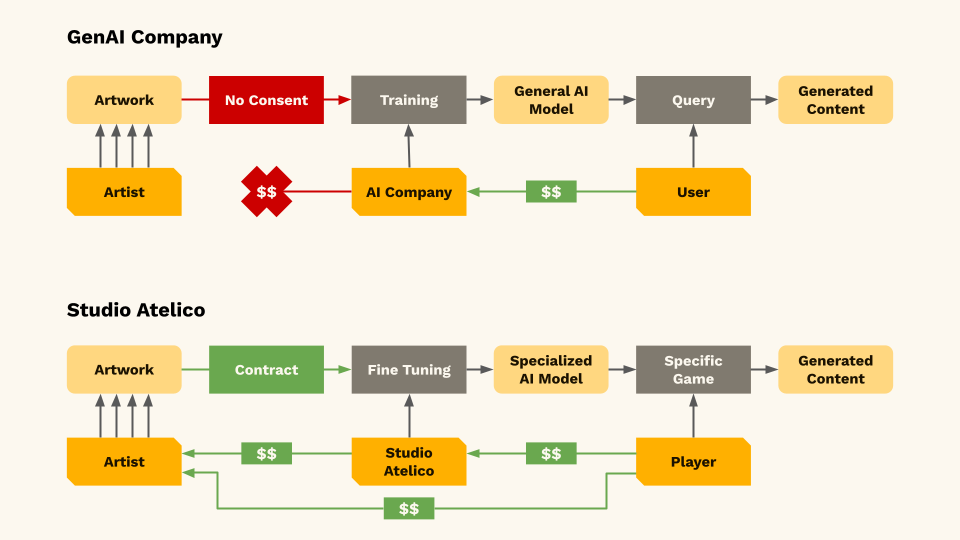 GenAI Company

Artwork
No Consent
Training
General AI Model
Query
Generated Content

Artist
$$
AI Company
$$
User

Studio Atelico

Artwork
Contract
Fine Tuning
Specialized AI Model
Specific Game
Generated Content

Artist
$$
Studio Atelico
$$
Player
$$